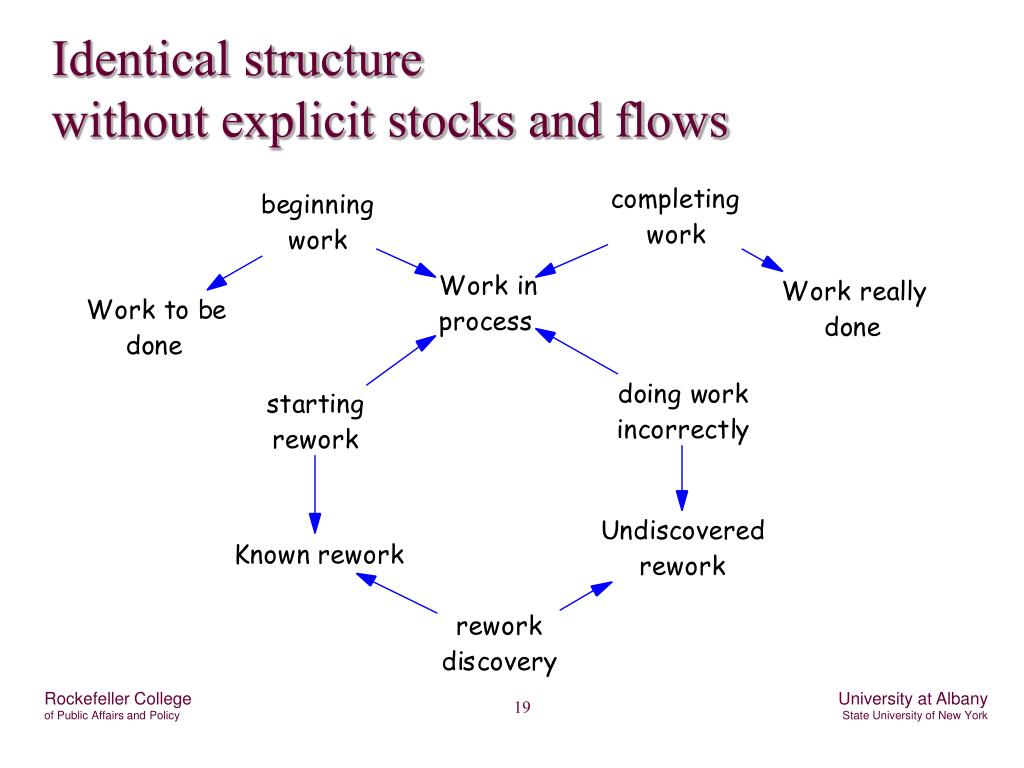 Identical structure
without explicit stocks and flows

beginning work

completing work

Work to be done

Work in process

Work really done

starting rework

doing work incorrectly

Known rework

Undiscovered rework

rework discovery

Rockefeller College
of Public Affairs and Policy

19

University at Albany
State University of New York